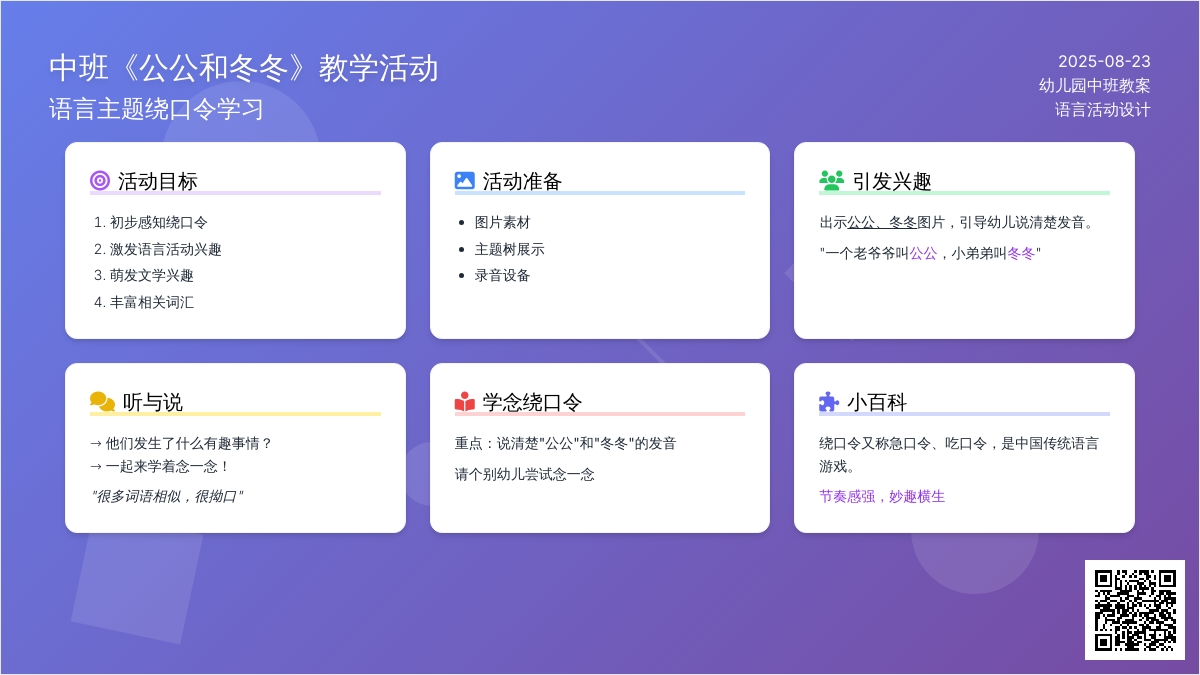 中班《公公和冬冬》教学活动
语言主题绕口令学习

2025-08-23
幼儿园中班教案
语言活动设计

活动目标

1. 初步感知绕口令
2. 激发语言活动兴趣
3. 萌发文学兴趣
4. 丰富相关词汇

活动准备

- 图片素材
- 主题树展示
- 录音设备

引发兴趣

出示公公、冬冬图片，引导幼儿说清楚发音。

"一个老爷爷叫公公，小弟弟叫冬冬"

听与说

→ 他们发生了什么有趣事情？
→ 一起来学着念一念！

"很多词语相似，很拗口"

学念绕口令

重点：说清楚"公公"和"冬冬"的发音

请个别幼儿尝试念一念

小百科

绕口令又称急口令、吃口令，是中国传统语言游戏。

节奏感强，妙趣横生